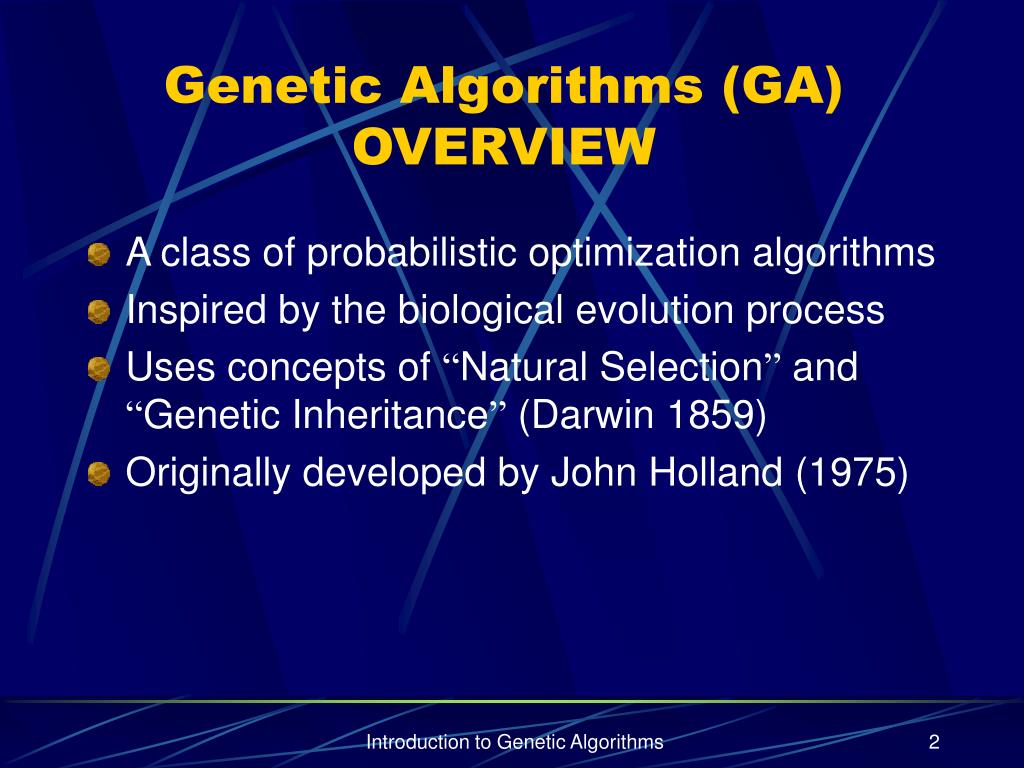 Genetic Algorithms (GA) OVERVIEW

A class of probabilistic optimization algorithms

Inspired by the biological evolution process

Uses concepts of “Natural Selection” and “Genetic Inheritance” (Darwin 1859)

Originally developed by John Holland (1975)

Introduction to Genetic Algorithms

2